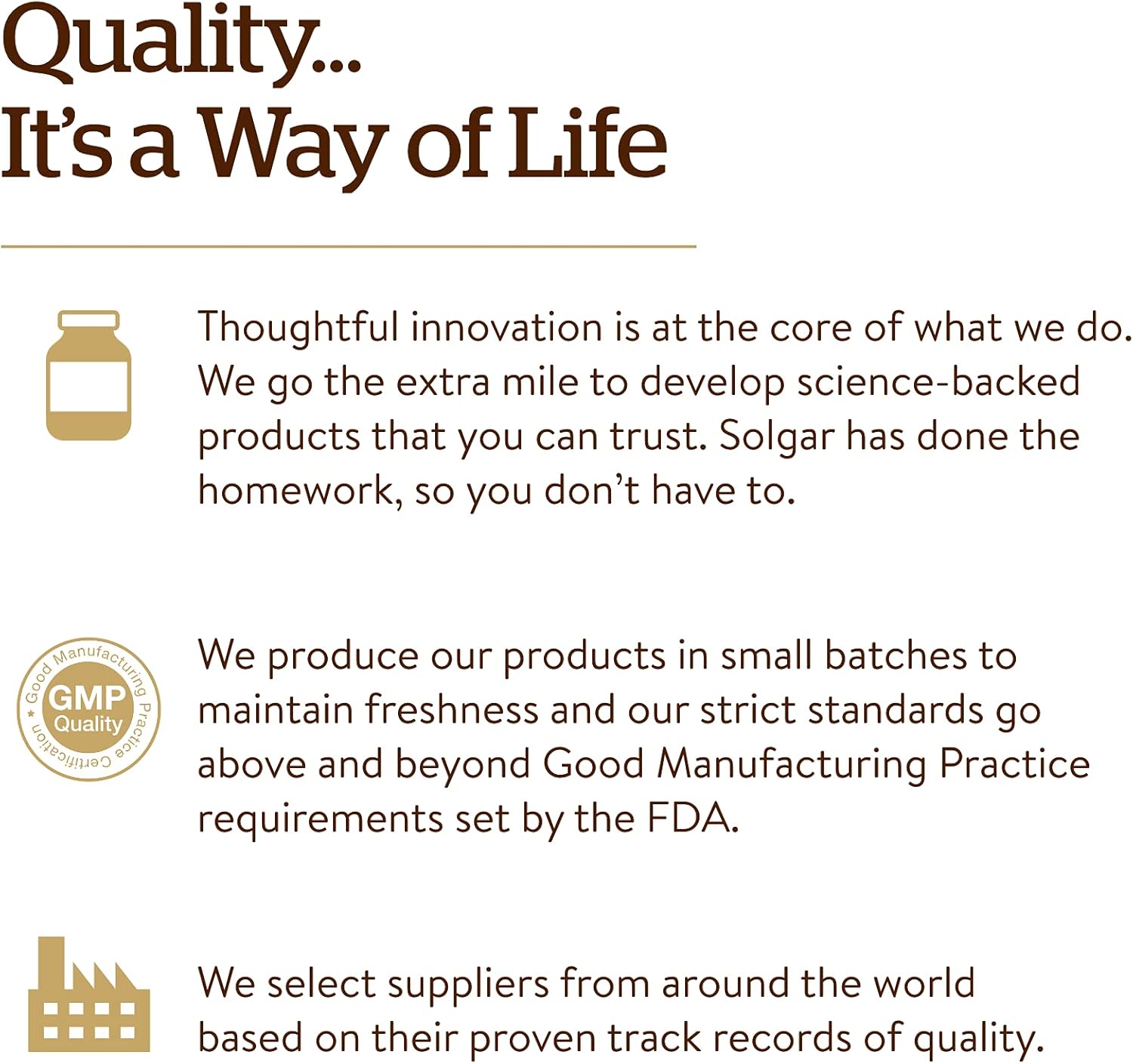 Quality...
It's a Way of Life

Thoughtful innovation is at the core of what we do. We go the extra mile to develop science-backed products that you can trust. Solgar has done the homework, so you don't have to.

Good Manufacturing Practice Certification
GMP
Quality

We produce our products in small batches to maintain freshness and our strict standards go above and beyond Good Manufacturing Practice requirements set by the FDA.

We select suppliers from around the world based on their proven track records of quality.